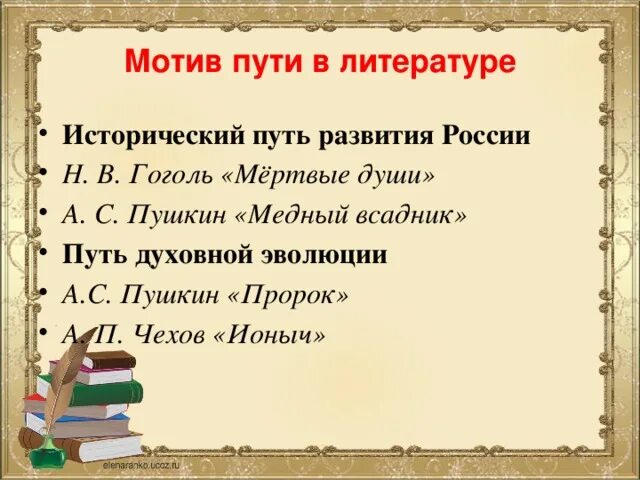 Мотив пути в литературе

• Исторический путь развития России
• Н. В. Гоголь «Мёртвые души»
• А. С. Пушкин «Медный всадник»
• Путь духовной эволюции
• А.С. Пушкин «Пророк»
• А. П. Чехов «Ионыч»

elenaranko.ucoz.ru